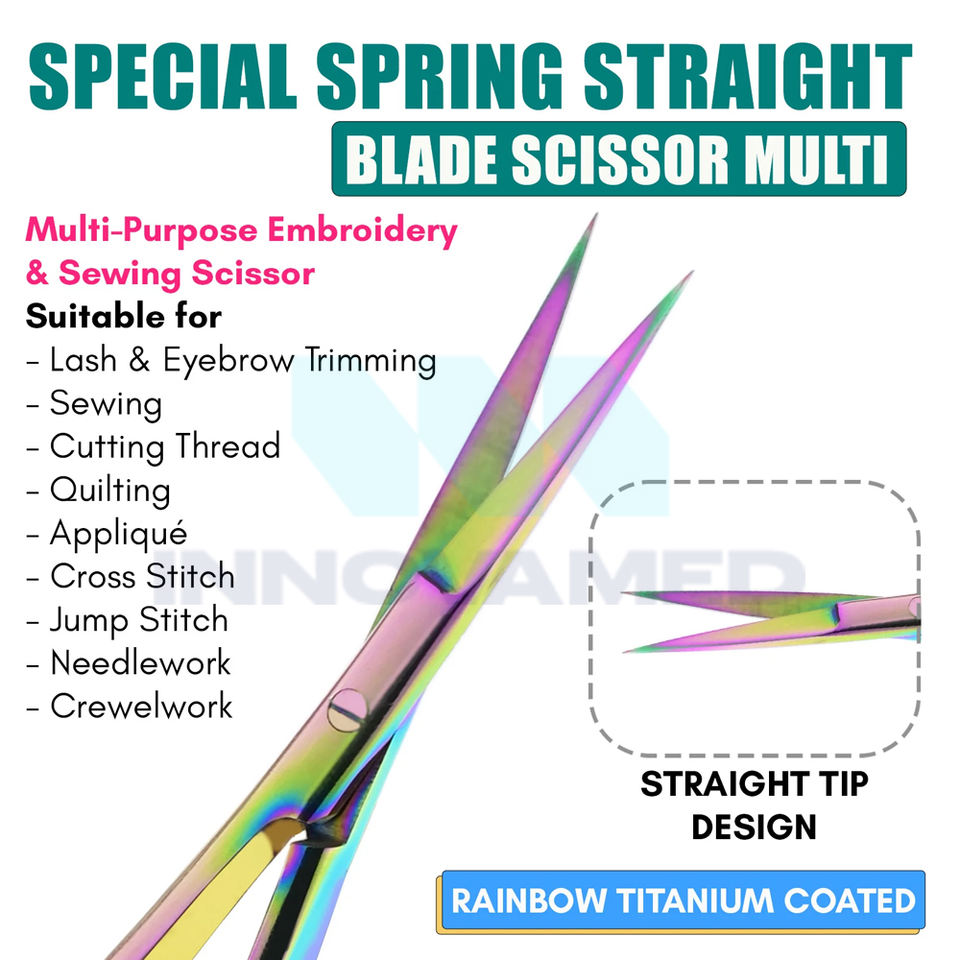 SPECIAL SPRING STRAIGHT
BLADE SCISSOR MULTI

Multi-Purpose Embroidery & Sewing Scissor
Suitable for
- Lash & Eyebrow Trimming
- Sewing
- Cutting Thread
- Quilting
- Appliqué
- Cross Stitch
- Jump Stitch
- Needlework
- Crewelwork

INNOVAMED

STRAIGHT TIP DESIGN

RAINBOW TITANIUM COATED